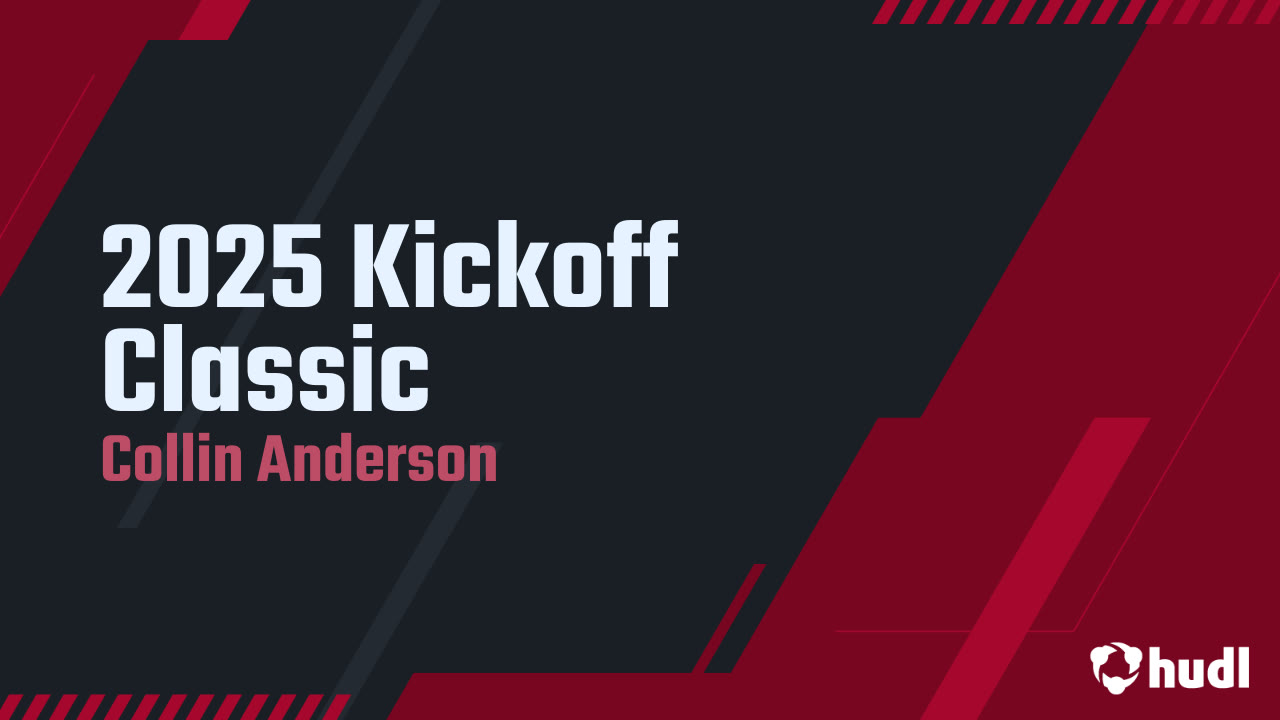 2025 Kickoff Classic
Collin Anderson

hudl